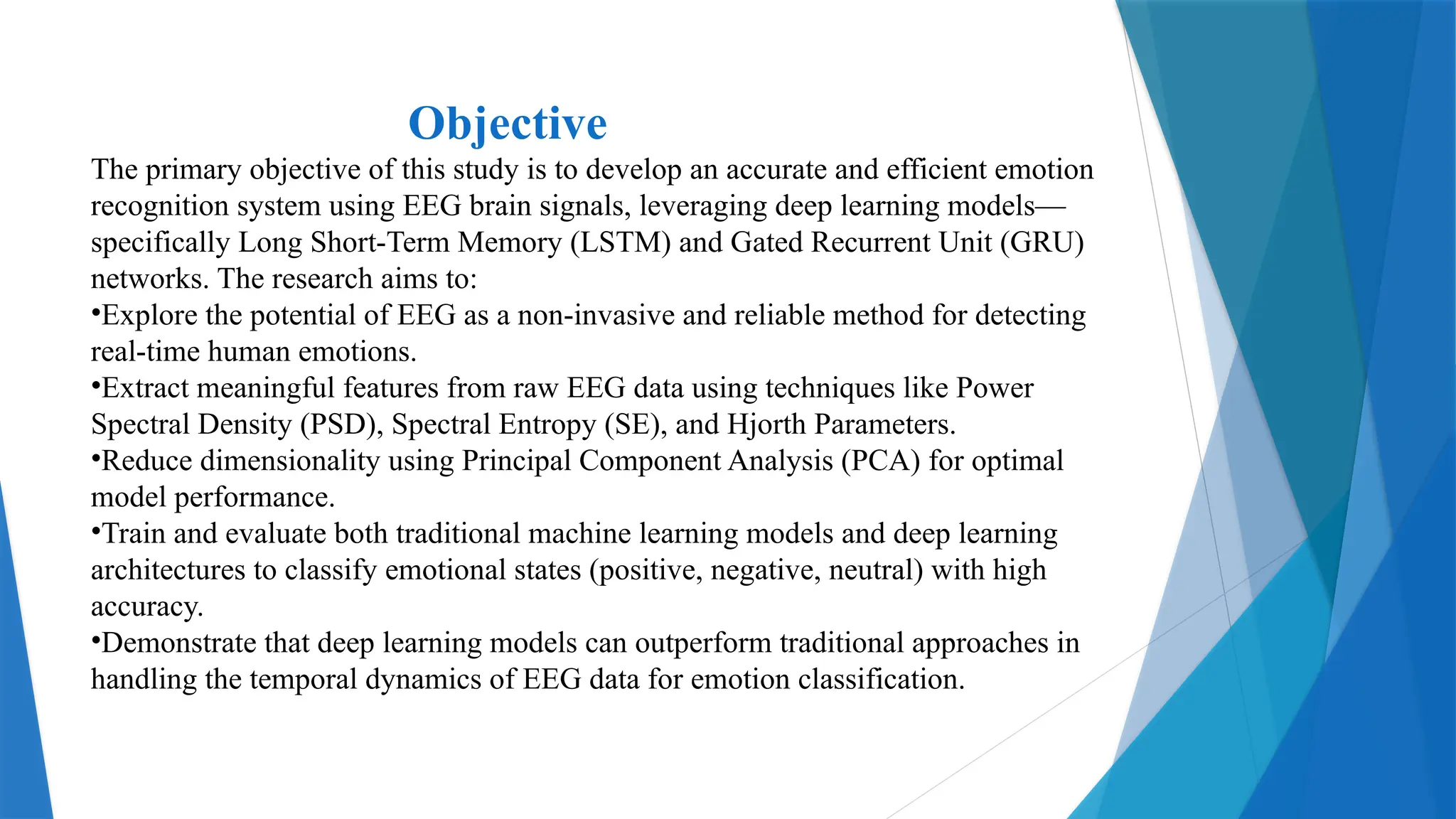 Objective

The primary objective of this study is to develop an accurate and efficient emotion recognition system using EEG brain signals, leveraging deep learning models—specifically Long Short-Term Memory (LSTM) and Gated Recurrent Unit (GRU) networks. The research aims to:

•Explore the potential of EEG as a non-invasive and reliable method for detecting real-time human emotions.

•Extract meaningful features from raw EEG data using techniques like Power Spectral Density (PSD), Spectral Entropy (SE), and Hjorth Parameters.

•Reduce dimensionality using Principal Component Analysis (PCA) for optimal model performance.

•Train and evaluate both traditional machine learning models and deep learning architectures to classify emotional states (positive, negative, neutral) with high accuracy.

•Demonstrate that deep learning models can outperform traditional approaches in handling the temporal dynamics of EEG data for emotion classification.